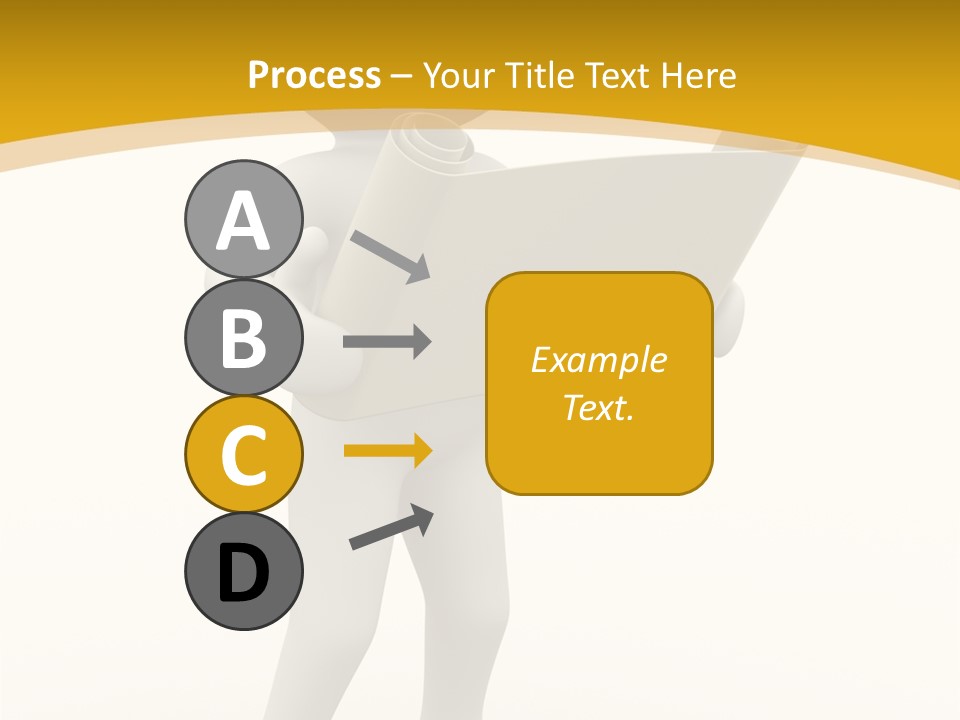 Process – Your Title Text Here

A

B

C

D

Example Text.